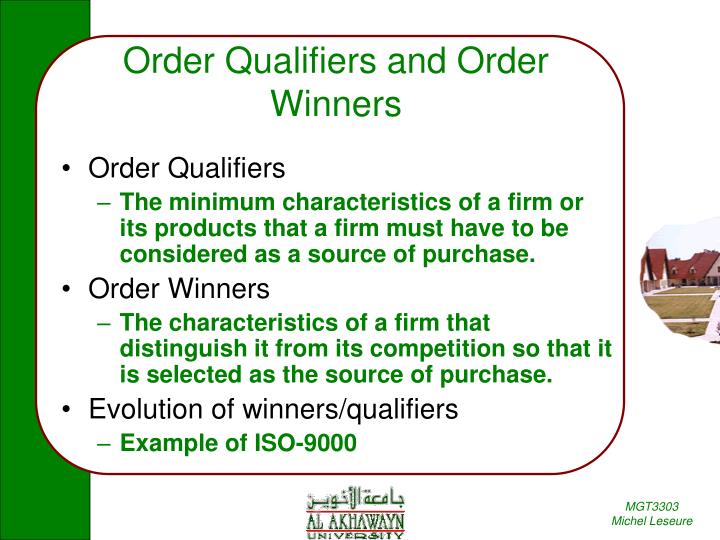 Order Qualifiers and Order Winners

• Order Qualifiers
– The minimum characteristics of a firm or its products that a firm must have to be considered as a source of purchase.
• Order Winners
– The characteristics of a firm that distinguish it from its competition so that it is selected as the source of purchase.
• Evolution of winners/qualifiers
– Example of ISO-9000

جامعة الأخوين
AL AKHAWAYN
UNIVERSITY

MGT3303
Michel Leseure